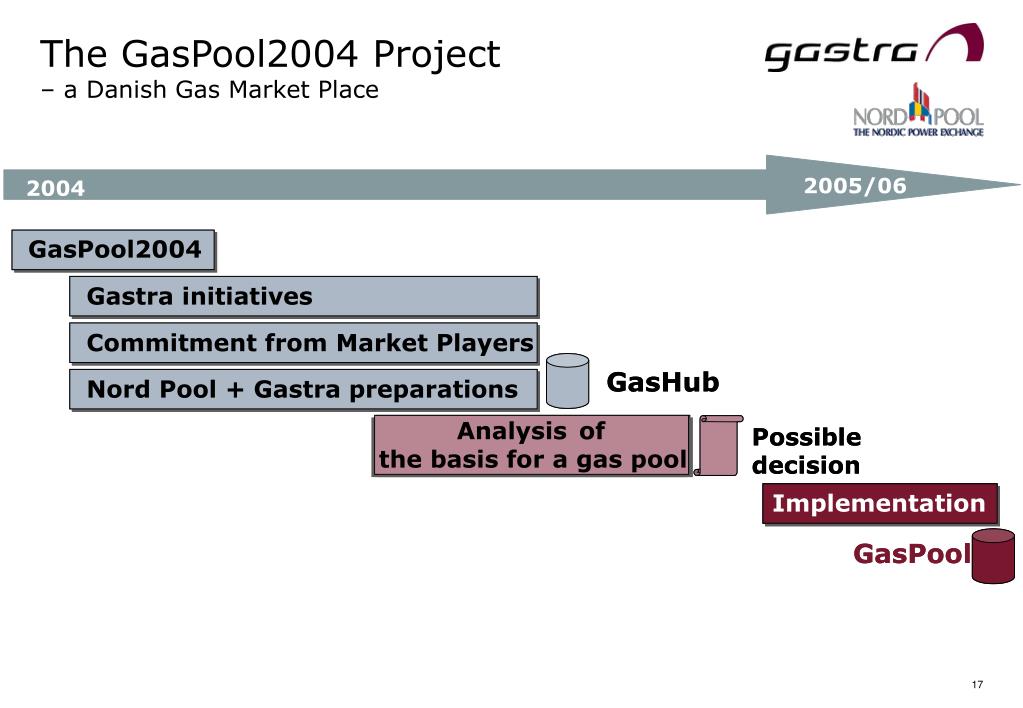 The GasPool2004 Project
– a Danish Gas Market Place

gastra

NORD POOL
THE NORDIC POWER EXCHANGE

2004

2005/06

GasPool2004

Gastra initiatives

Commitment from Market Players

Nord Pool + Gastra preparations

GasHub

Analysis of the basis for a gas pool

Possible decision

Implementation

GasPool

17